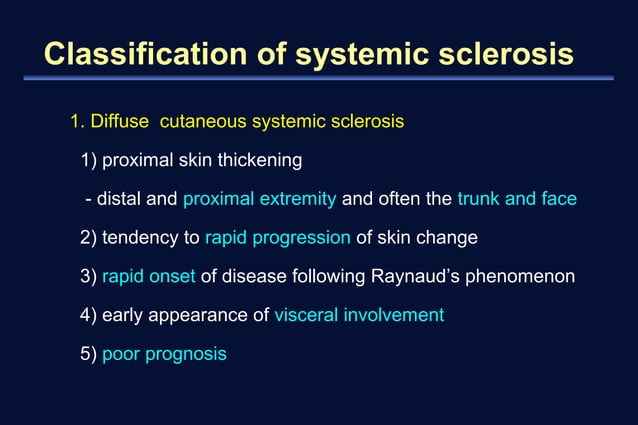 Classification of systemic sclerosis

1. Diffuse cutaneous systemic sclerosis

1) proximal skin thickening

- distal and proximal extremity and often the trunk and face

2) tendency to rapid progression of skin change

3) rapid onset of disease following Raynaud's phenomenon

4) early appearance of visceral involvement

5) poor prognosis